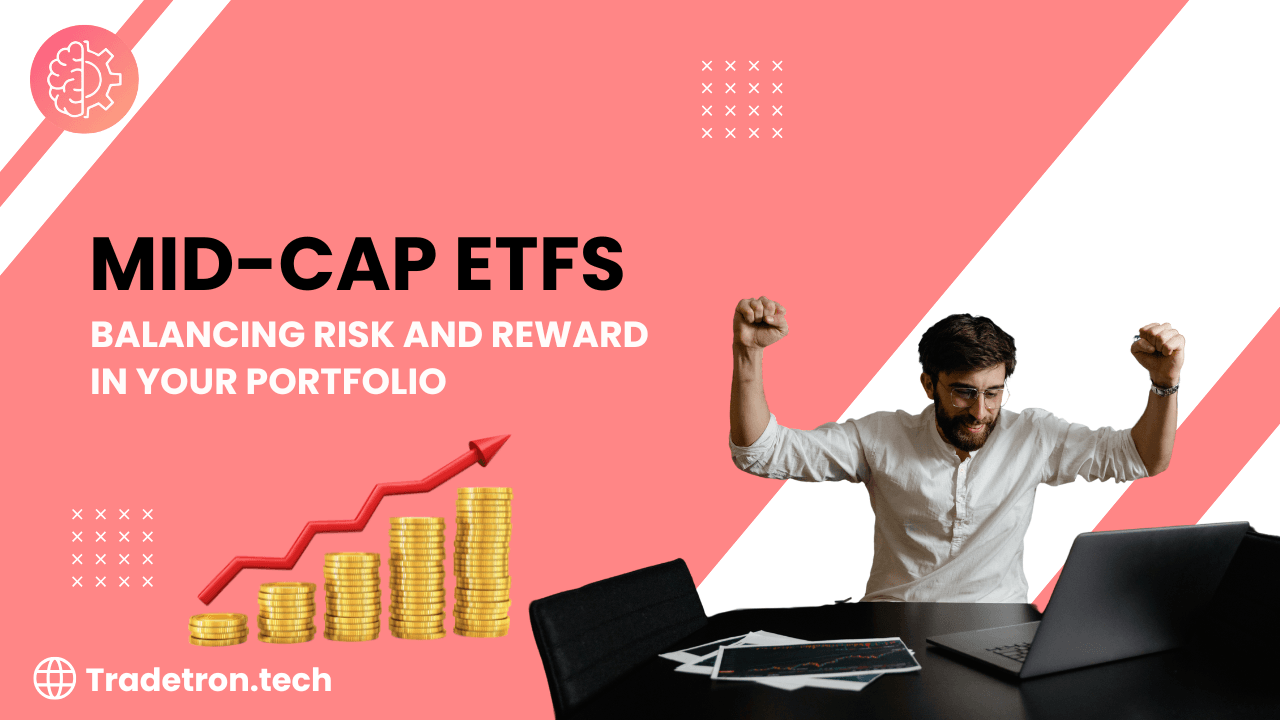 MID-CAP ETFS

BALANCING RISK AND REWARD IN YOUR PORTFOLIO

Tradetron.tech